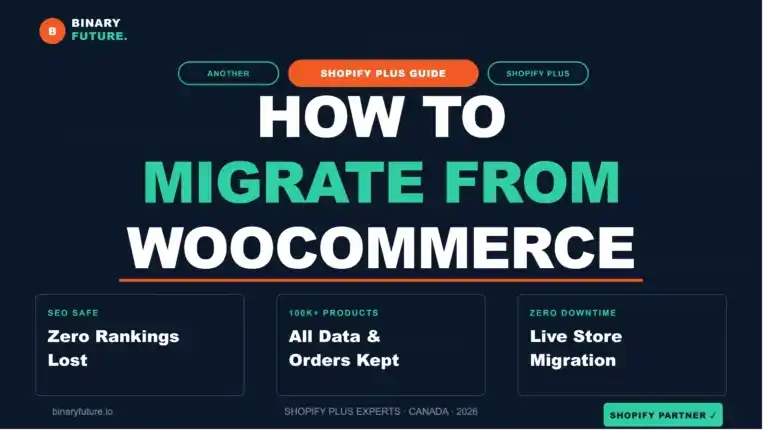 B BINARY FUTURE.

ANOTHER

SHOPIFY PLUS GUIDE

SHOPIFY PLUS

HOW TO MIGRATE FROM WOOCOMMERCE

SEO SAFE
Zero Rankings Lost

100K+ PRODUCTS
All Data & Orders Kept

ZERO DOWNTIME
Live Store Migration

binaryfuture.io

SHOPIFY PLUS EXPERTS · CANADA · 2026

SHOPIFY PARTNER ✓